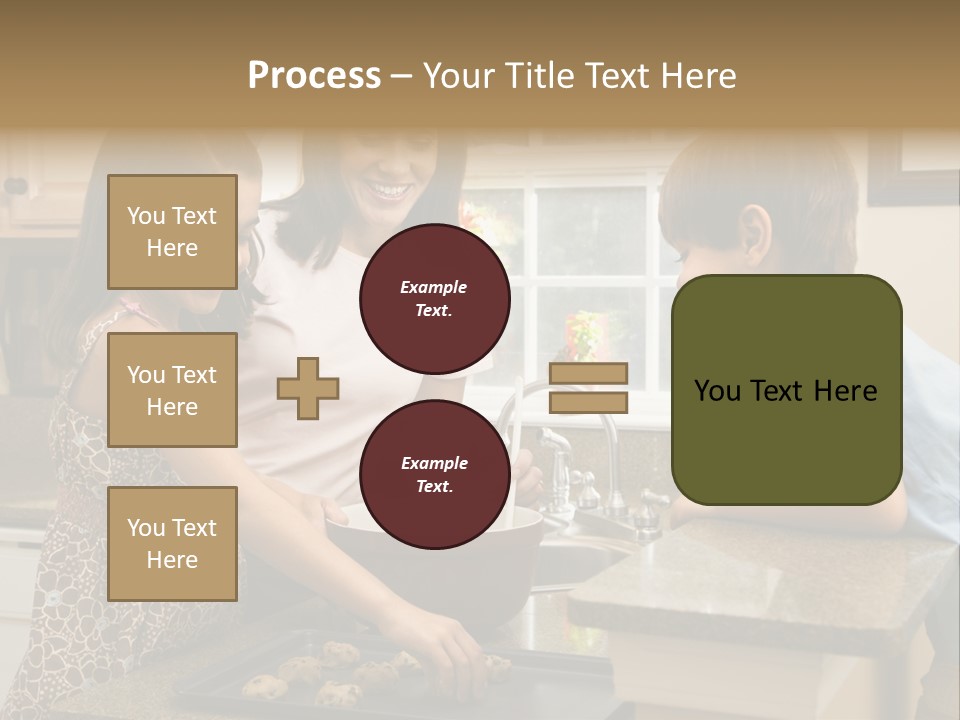 Process – Your Title Text Here

You Text Here

You Text Here

You Text Here

Example Text.

Example Text.

You Text Here